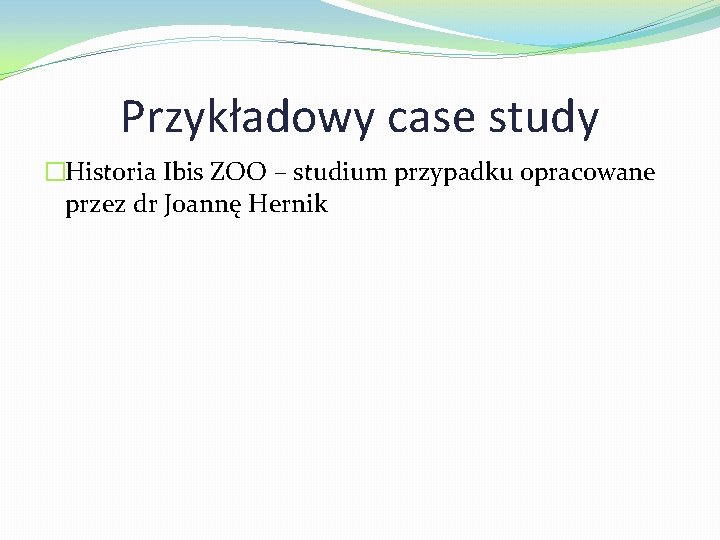 Przykładowy case study

Historia Ibis ZOO – studium przypadku opracowane przez dr Joannę Hernik